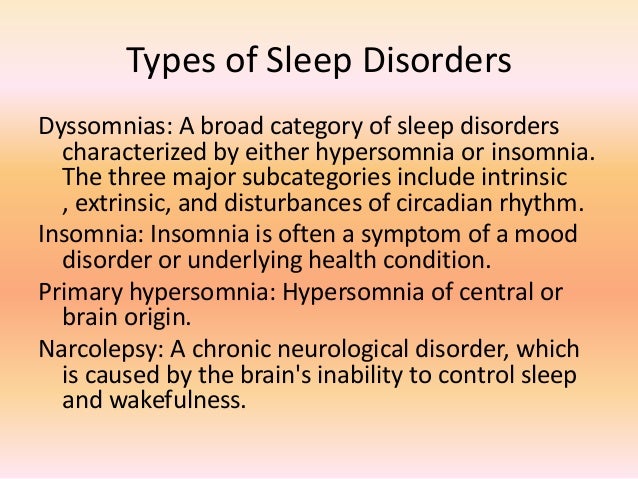 Types of Sleep Disorders

Dyssomnias: A broad category of sleep disorders characterized by either hypersomnia or insomnia. The three major subcategories include intrinsic , extrinsic, and disturbances of circadian rhythm.

Insomnia: Insomnia is often a symptom of a mood disorder or underlying health condition.

Primary hypersomnia: Hypersomnia of central or brain origin.

Narcolepsy: A chronic neurological disorder, which is caused by the brain's inability to control sleep and wakefulness.